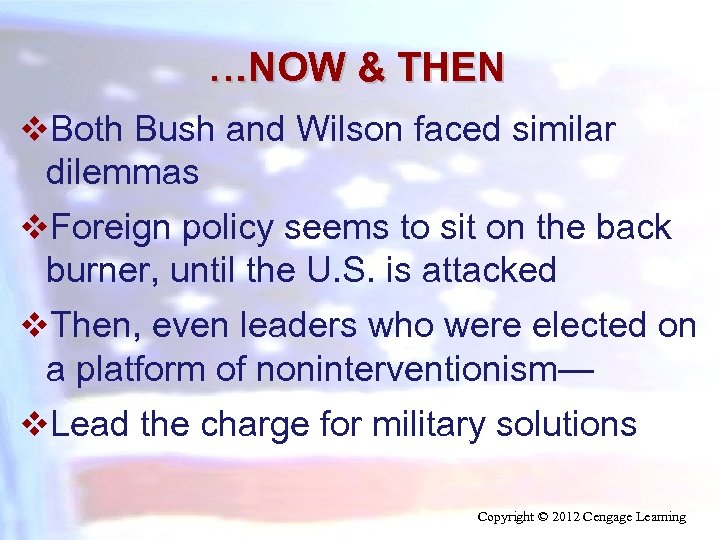 …NOW & THEN

❖Both Bush and Wilson faced similar dilemmas

❖Foreign policy seems to sit on the back burner, until the U.S. is attacked

❖Then, even leaders who were elected on a platform of noninterventionism—

❖Lead the charge for military solutions

Copyright © 2012 Cengage Learning